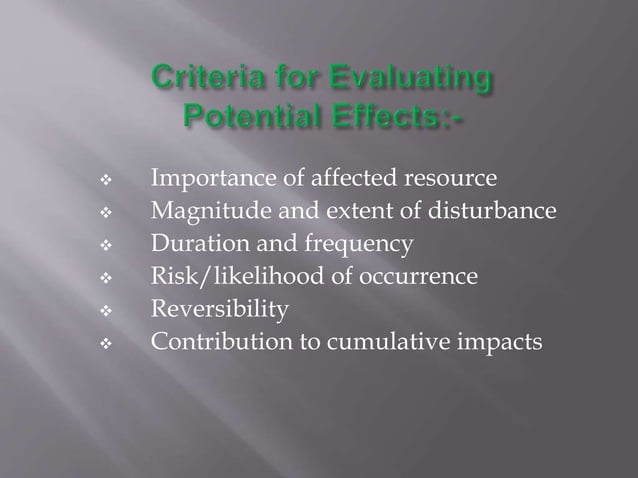 Criteria for Evaluating Potential Effects:-

❖ Importance of affected resource
❖ Magnitude and extent of disturbance
❖ Duration and frequency
❖ Risk/likelihood of occurrence
❖ Reversibility
❖ Contribution to cumulative impacts